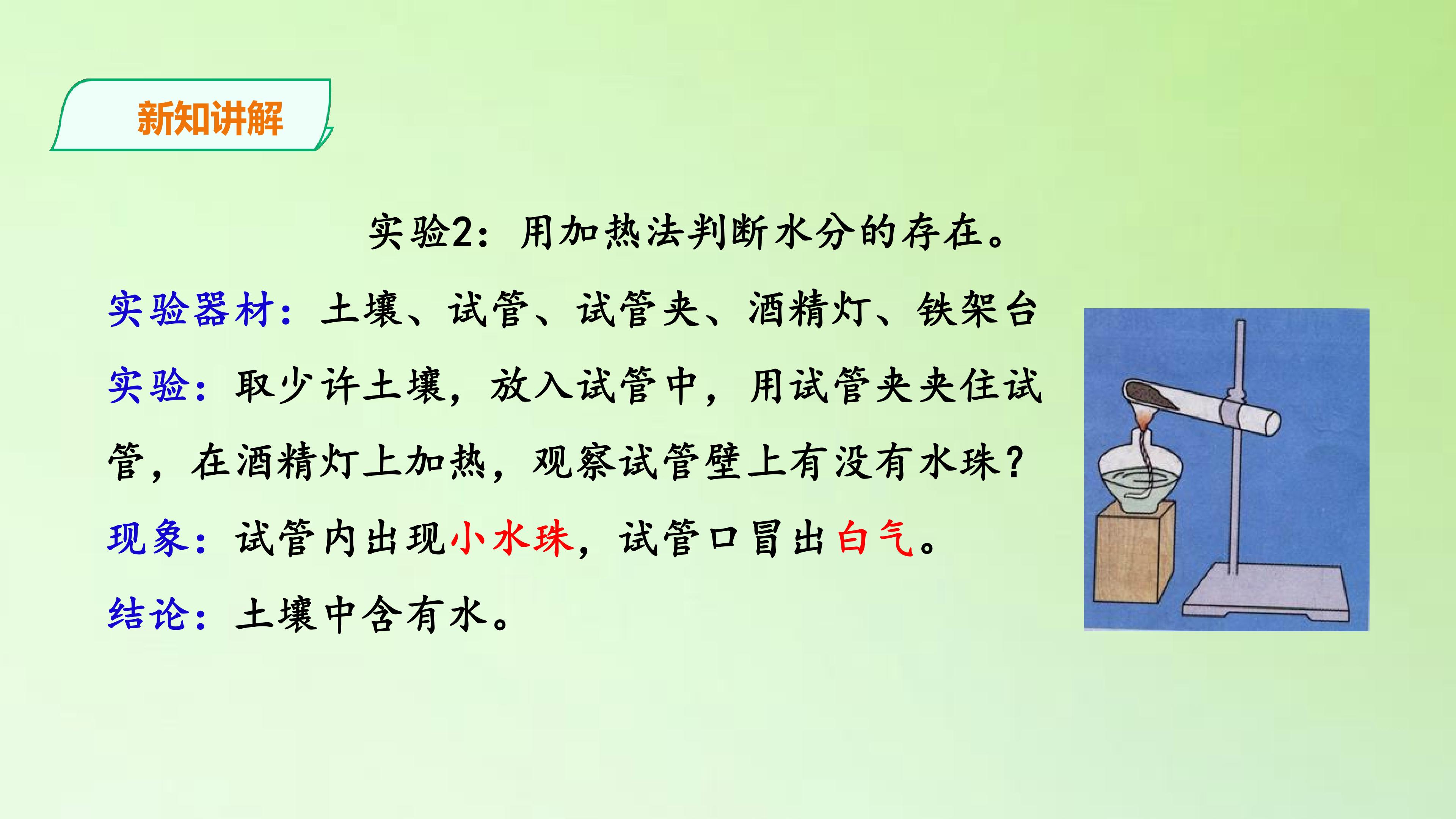 新知讲解

实验2：用加热法判断水分的存在。

实验器材：土壤、试管、试管夹、酒精灯、铁架台

实验：取少许土壤，放入试管中，用试管夹夹住试管，在酒精灯上加热，观察试管壁上有没有水珠？

现象：试管内出现小水珠，试管口冒出白气。

结论：土壤中含有水。